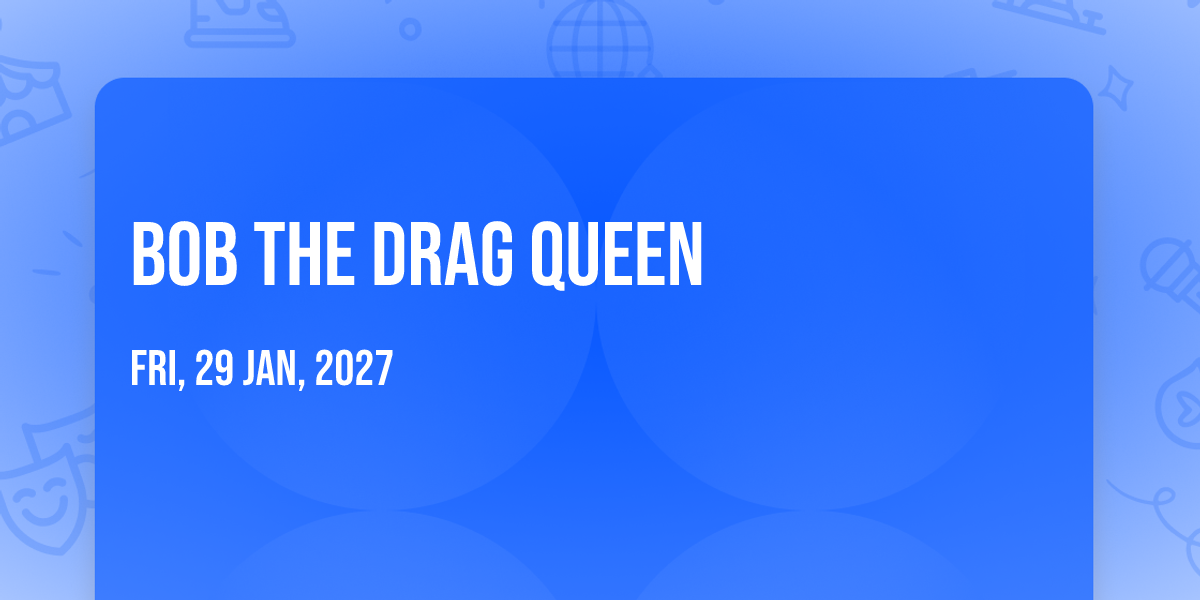 BOB THE DRAG QUEEN

FRI, 29 JAN, 2027